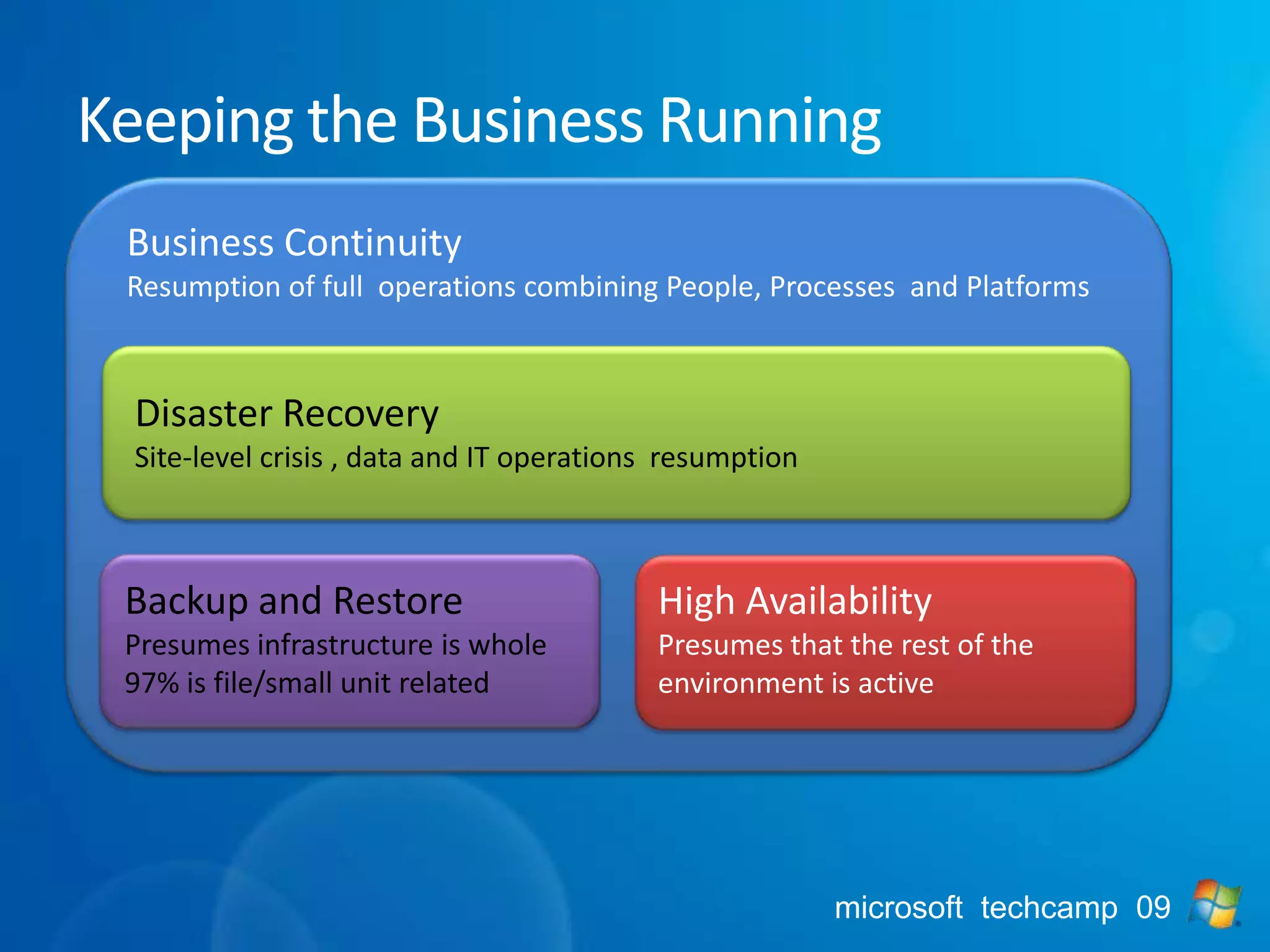 Keeping the Business Running

Business Continuity
Resumption of full operations combining People, Processes and Platforms

Disaster Recovery
Site-level crisis , data and IT operations resumption

Backup and Restore
Presumes infrastructure is whole
97% is file/small unit related

High Availability
Presumes that the rest of the environment is active

microsoft techcamp 09